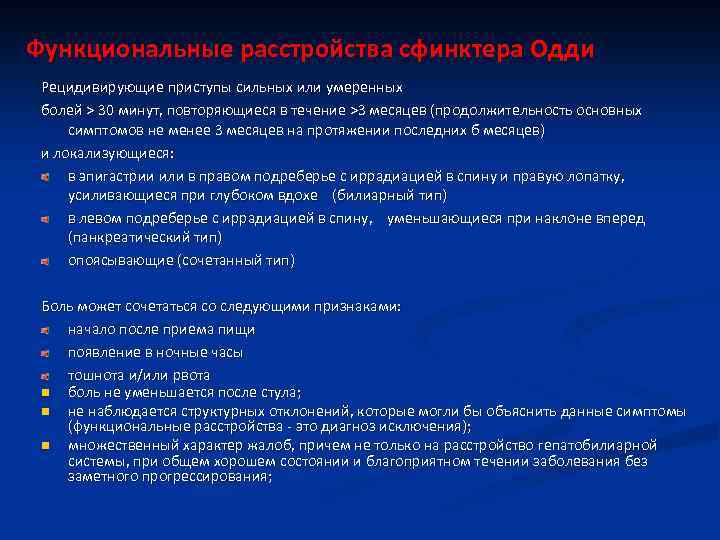 Функциональные расстройства сфинктера Одди

Рецидивирующие приступы сильных или умеренных болей > 30 минут, повторяющиеся в течение >3 месяцев (продолжительность основных симптомов не менее 3 месяцев на протяжении последних 6 месяцев)

и локализующиеся:

- в эпигастрии или в правом подреберье с иррадиацией в спину и правую лопатку, усиливающиеся при глубоком вдохе (билиарный тип)
- в левом подреберье с иррадиацией в спину, уменьшающиеся при наклоне вперед (панкреатический тип)
- опоясывающие (сочетанный тип)

Боль может сочетаться со следующими признаками:

- начало после приема пищи
- появление в ночные часы
- тошнота и/или рвота
- боль не уменьшается после стула;
- не наблюдается структурных отклонений, которые могли бы объяснить данные симптомы (функциональные расстройства - это диагноз исключения);
- множественный характер жалоб, причем не только на расстройство гепатобилиарной системы, при общем хорошем состоянии и благоприятном течении заболевания без заметного прогрессирования;